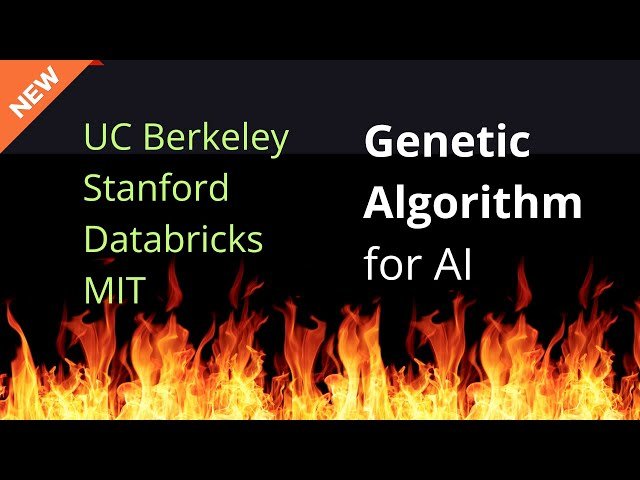 NEW

UC Berkeley
Stanford
Databricks
MIT

Genetic
Algorithm
for AI